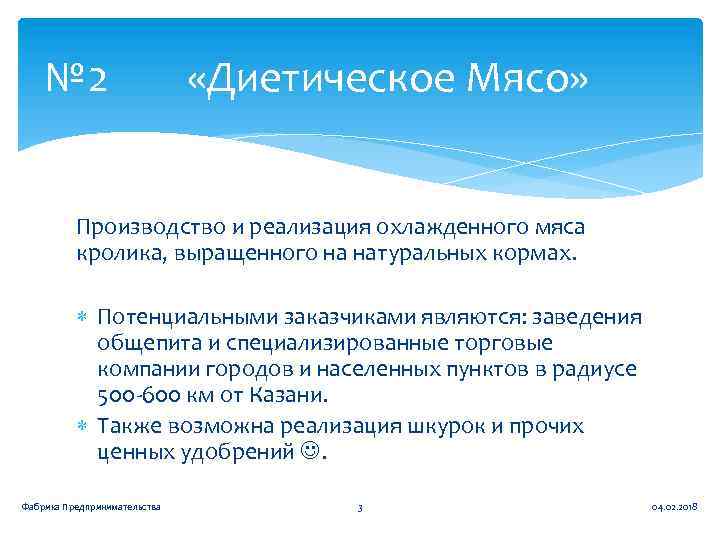 №2 «Диетическое Мясо»

Производство и реализация охлажденного мяса кролика, выращенного на натуральных кормах.

* Потенциальными заказчиками являются: заведения общепита и специализированные торговые компании городов и населенных пунктов в радиусе 500-600 км от Казани.
* Также возможна реализация шкурок и прочих ценных удобрений ☺.

Фабрика Предпринимательства 3 04.02.2018